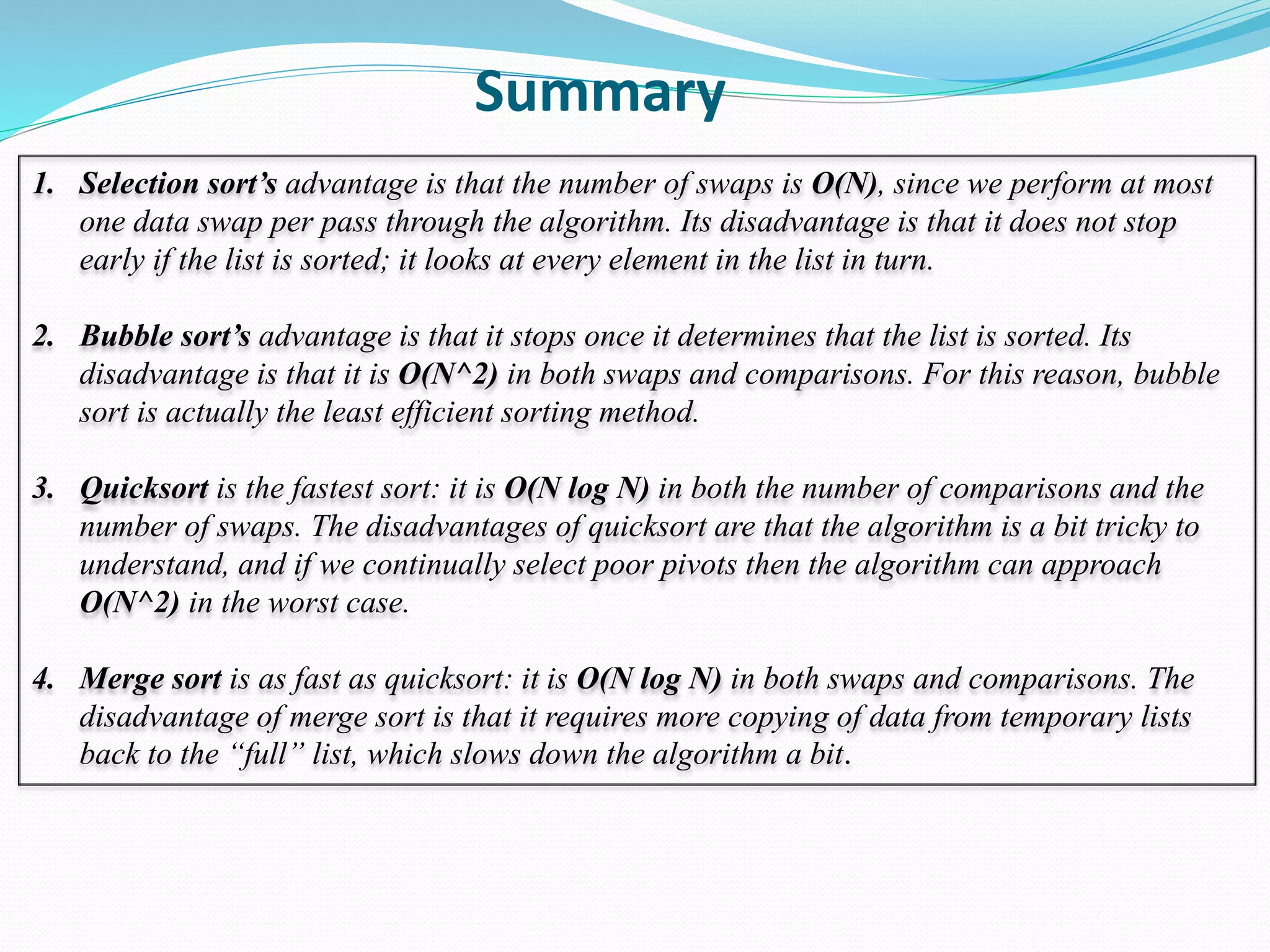 Summary

1. Selection sort's advantage is that the number of swaps is O(N), since we perform at most one data swap per pass through the algorithm. Its disadvantage is that it does not stop early if the list is sorted; it looks at every element in the list in turn.

2. Bubble sort's advantage is that it stops once it determines that the list is sorted. Its disadvantage is that it is O(N^2) in both swaps and comparisons. For this reason, bubble sort is actually the least efficient sorting method.

3. Quicksort is the fastest sort: it is O(N log N) in both the number of comparisons and the number of swaps. The disadvantages of quicksort are that the algorithm is a bit tricky to understand, and if we continually select poor pivots then the algorithm can approach O(N^2) in the worst case.

4. Merge sort is as fast as quicksort: it is O(N log N) in both swaps and comparisons. The disadvantage of merge sort is that it requires more copying of data from temporary lists back to the "full" list, which slows down the algorithm a bit.